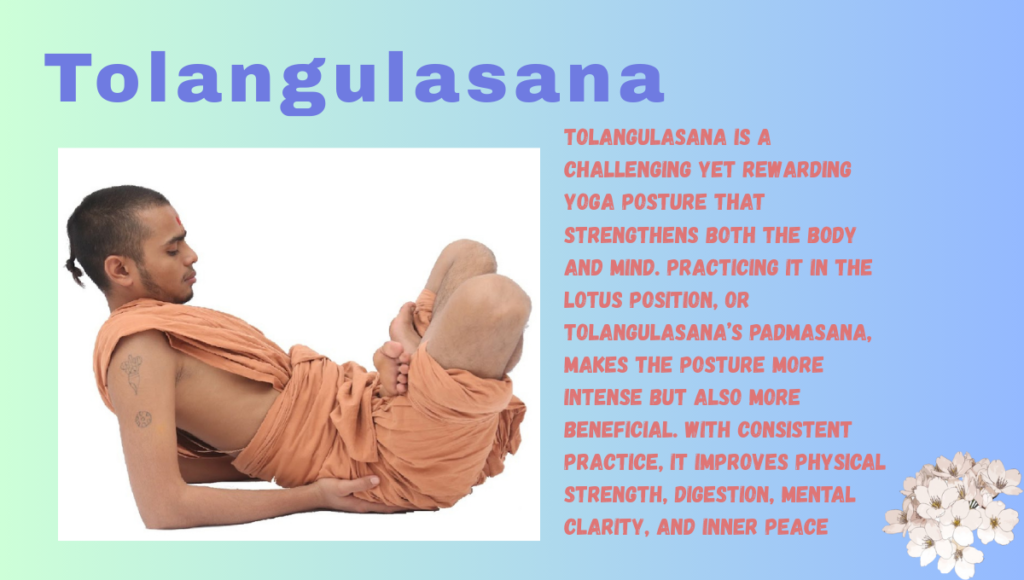 Tolangulasana

TOLANGULASANA IS A CHALLENGING YET REWARDING YOGA POSTURE THAT STRENGTHENS BOTH THE BODY AND MIND. PRACTICING IT IN THE LOTUS POSITION, OR TOLANGULASANA'S PADMASANA, MAKES THE POSTURE MORE INTENSE BUT ALSO MORE BENEFICIAL. WITH CONSISTENT PRACTICE, IT IMPROVES PHYSICAL STRENGTH, DIGESTION, MENTAL CLARITY, AND INNER PEACE